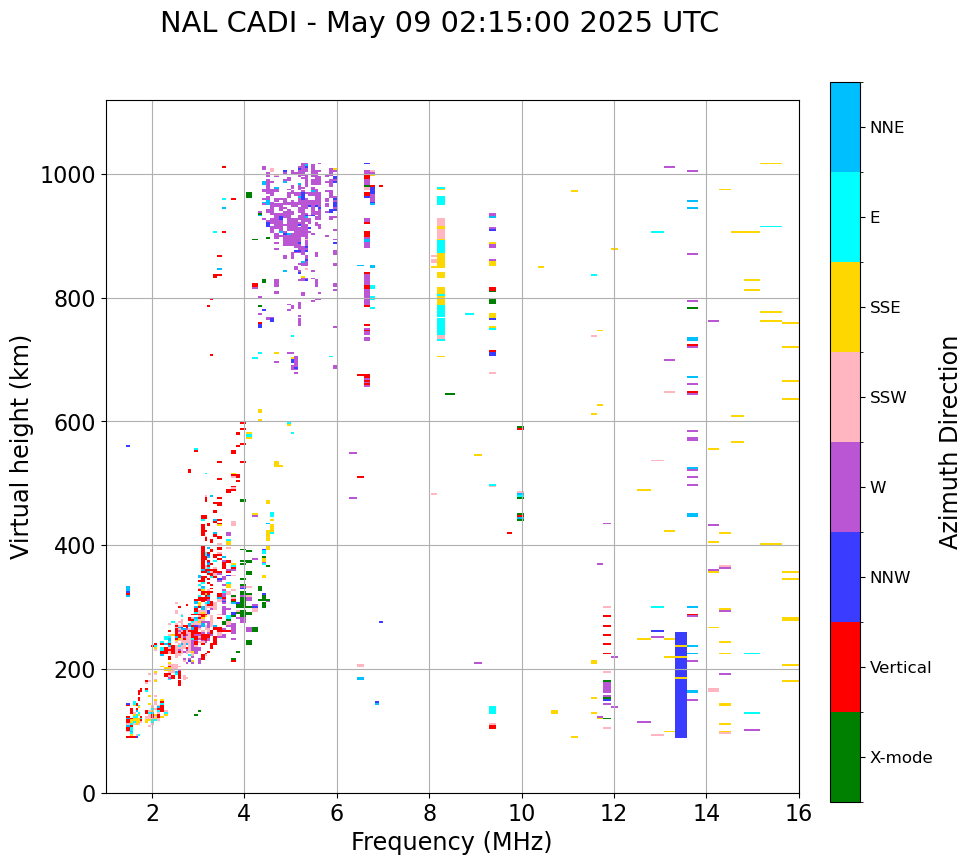 NAL CADI - May 09 02:15:00 2025 UTC

Virtual height (km)

1000
800
600
400
200
0

2
4
6
8
10
12
14
16

Frequency (MHz)

NNE
E
SSE
SSW
W
NNW
Vertical
X-mode

Azimuth Direction